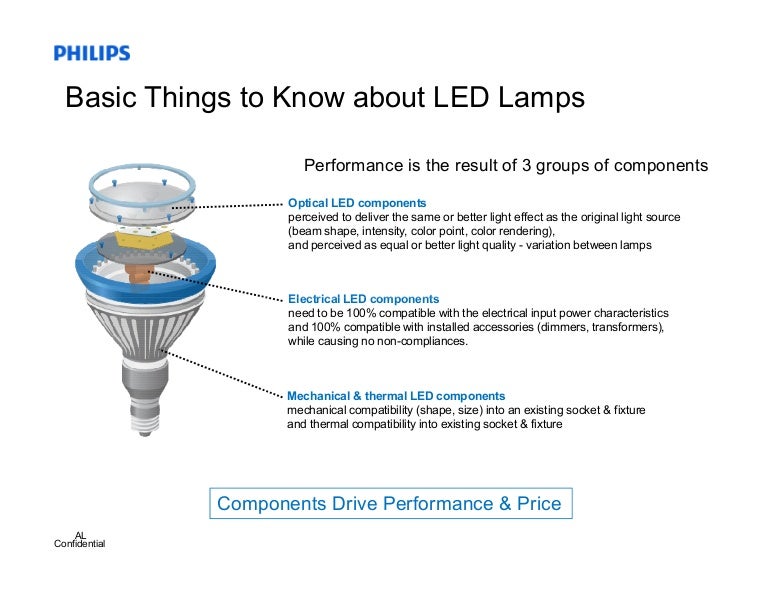 PHILIPS

Basic Things to Know about LED Lamps

Performance is the result of 3 groups of components

Optical LED components
perceived to deliver the same or better light effect as the original light source (beam shape, intensity, color point, color rendering), and perceived as equal or better light quality - variation between lamps

Electrical LED components
need to be 100% compatible with the electrical input power characteristics and 100% compatible with installed accessories (dimmers, transformers), while causing no non-compliances.

Mechanical & thermal LED components
mechanical compatibility (shape, size) into an existing socket & fixture and thermal compatibility into existing socket & fixture

Components Drive Performance & Price

AL
Confidential